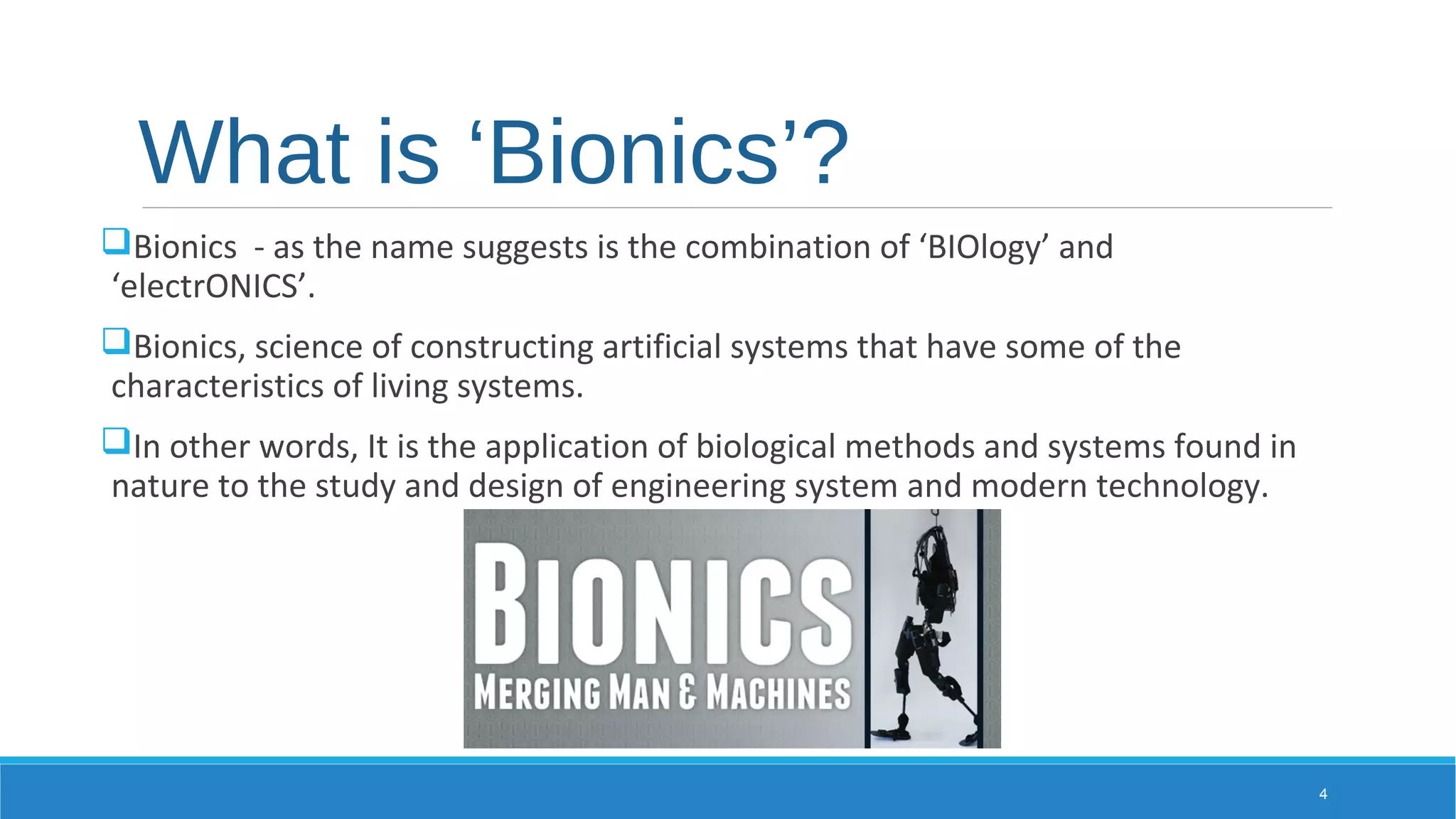 What is ‘Bionics’?

❑Bionics - as the name suggests is the combination of ‘BIOlogy’ and ‘electrONICS’.

❑Bionics, science of constructing artificial systems that have some of the characteristics of living systems.

❑In other words, It is the application of biological methods and systems found in nature to the study and design of engineering system and modern technology.

BIONICS
MERGING MAN & MACHINES

4